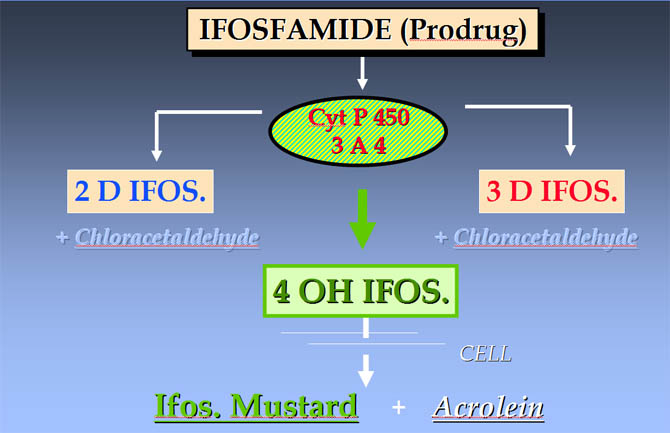 IFOSFAMIDE (Prodrug)

Cyt P 450
3 A 4

2 D IFOS.

+ Chloracetaldehyde

3 D IFOS.

+ Chloracetaldehyde

4 OH IFOS.

CELL

Ifos. Mustard + Acrolein